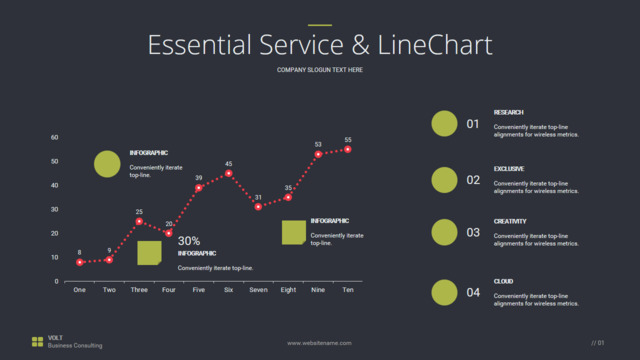 Essential Service & LineChart

COMPANY SLOGUN TEXT HERE

60
50
40
30
20
10
0

INFOGRAPHIC
Conveniently iterate top-line.

8
9
25
20
39
45
31
35
53
55

30%
INFOGRAPHIC
Conveniently iterate top-line.

INFOGRAPHIC
Conveniently iterate top-line.

One
Two
Three
Four
Five
Six
Seven
Eight
Nine
Ten

01
RESEARCH
Conveniently iterate top-line alignments for wireless metrics.

02
EXCLUSIVE
Conveniently iterate top-line alignments for wireless metrics.

03
CREATIVITY
Conveniently iterate top-line alignments for wireless metrics.

04
CLOUD
Conveniently iterate top-line alignments for wireless metrics.

VOLT
Business Consulting

www.websitename.com

// 01